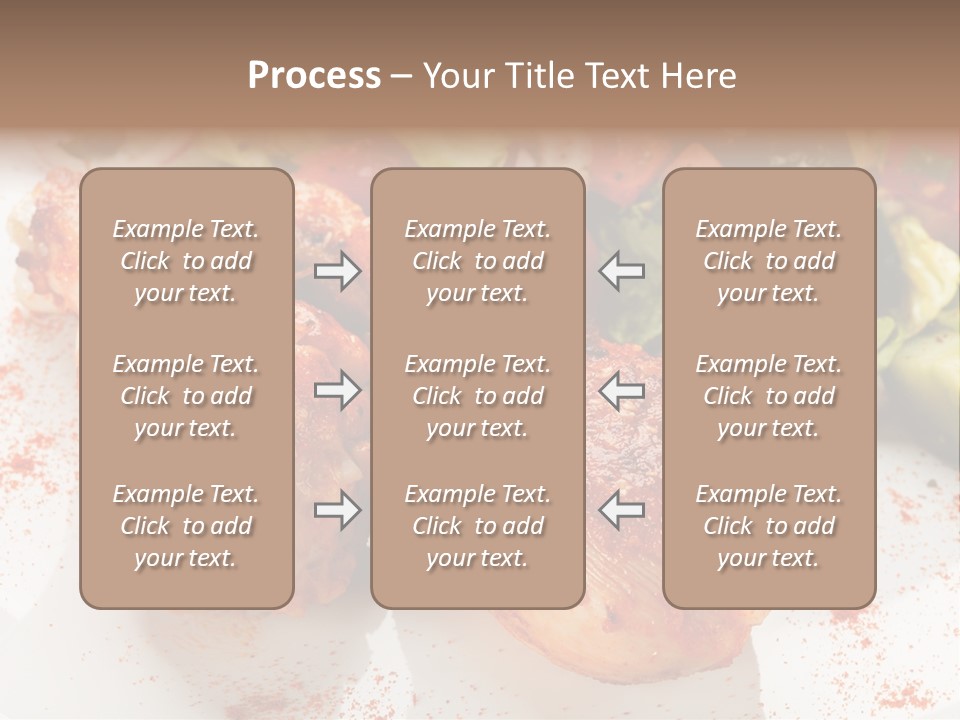 Process – Your Title Text Here

Example Text. Click to add your text.

Example Text. Click to add your text.

Example Text. Click to add your text.

Example Text. Click to add your text.

Example Text. Click to add your text.

Example Text. Click to add your text.

Example Text. Click to add your text.

Example Text. Click to add your text.

Example Text. Click to add your text.